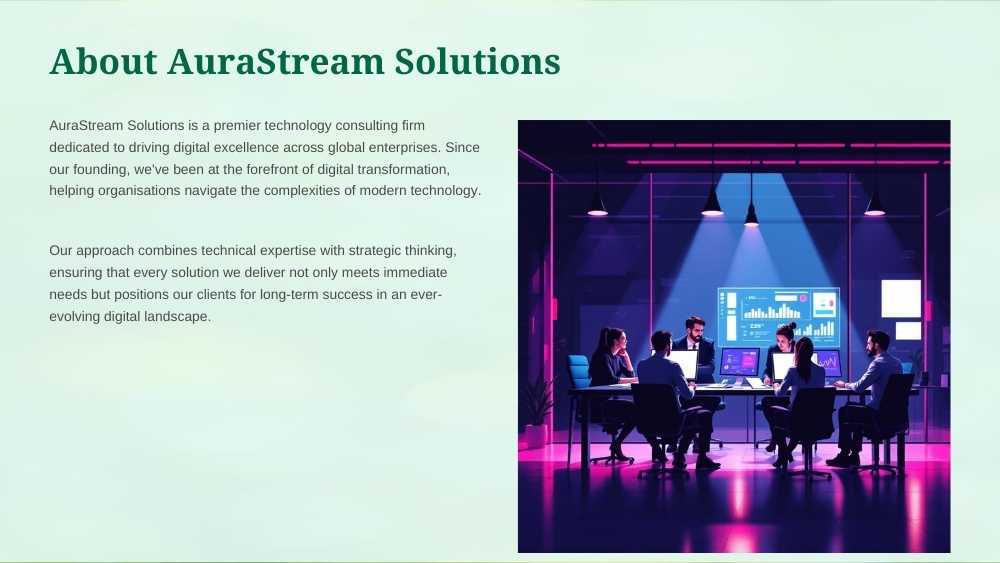 About AuraStream Solutions

AuraStream Solutions is a premier technology consulting firm dedicated to driving digital excellence across global enterprises. Since our founding, we've been at the forefront of digital transformation, helping organisations navigate the complexities of modern technology.

Our approach combines technical expertise with strategic thinking, ensuring that every solution we deliver not only meets immediate needs but positions our clients for long-term success in an ever-evolving digital landscape.